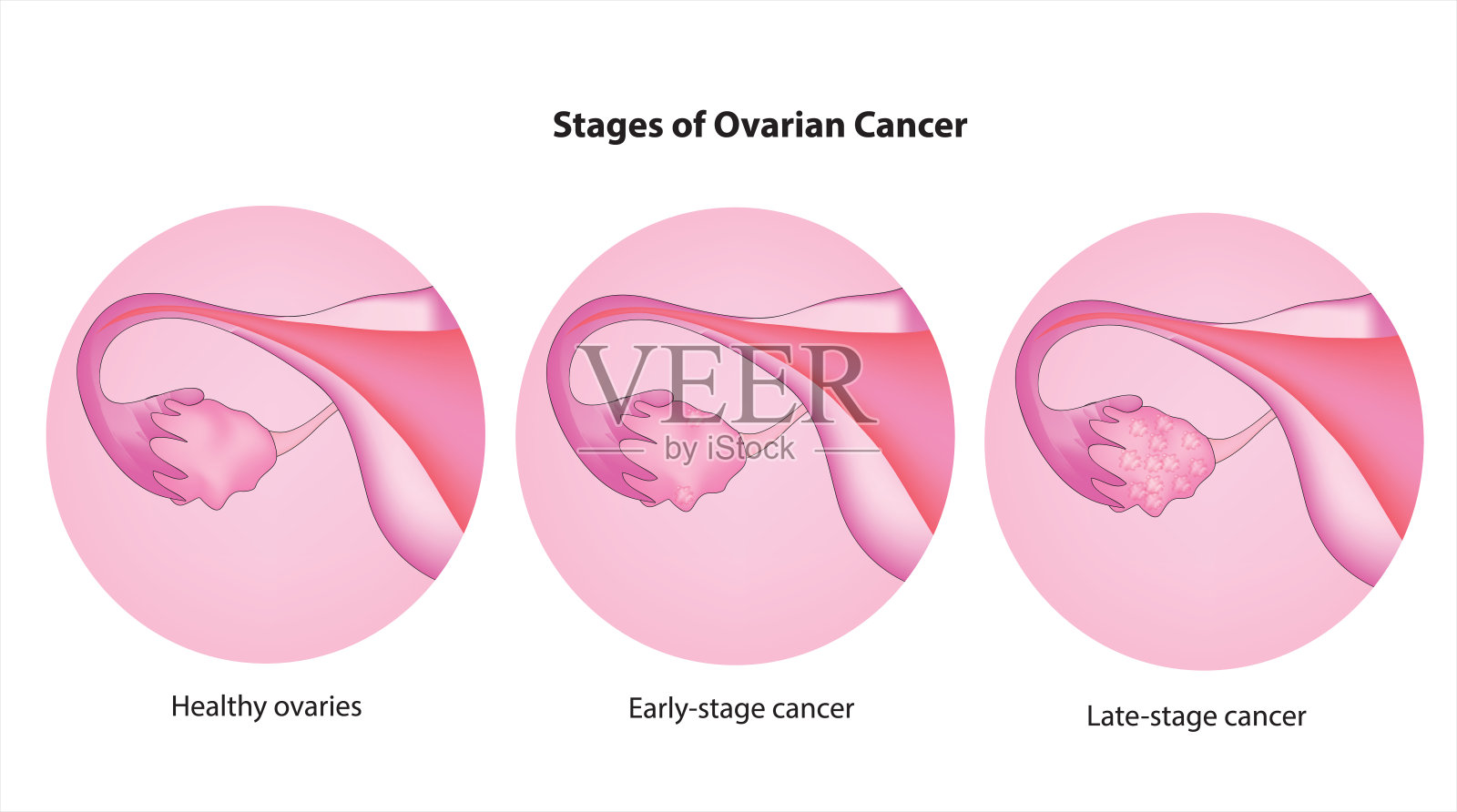 Stages of Ovarian Cancer

VEER
by iStock

Healthy ovaries

Early-stage cancer

Late-stage cancer